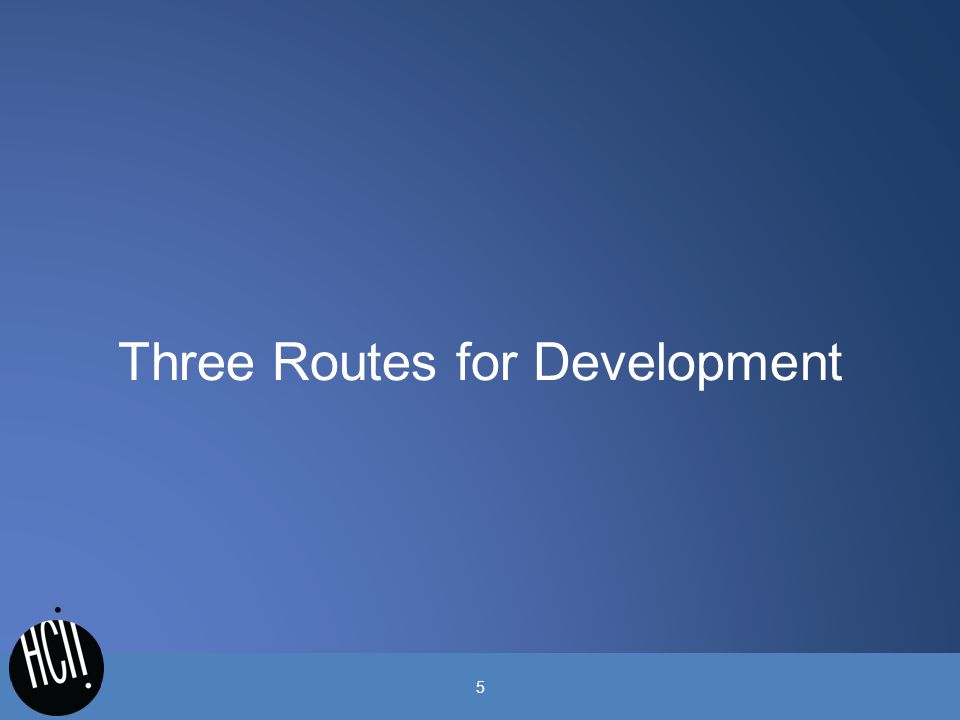 Three Routes for Development

HCII

5